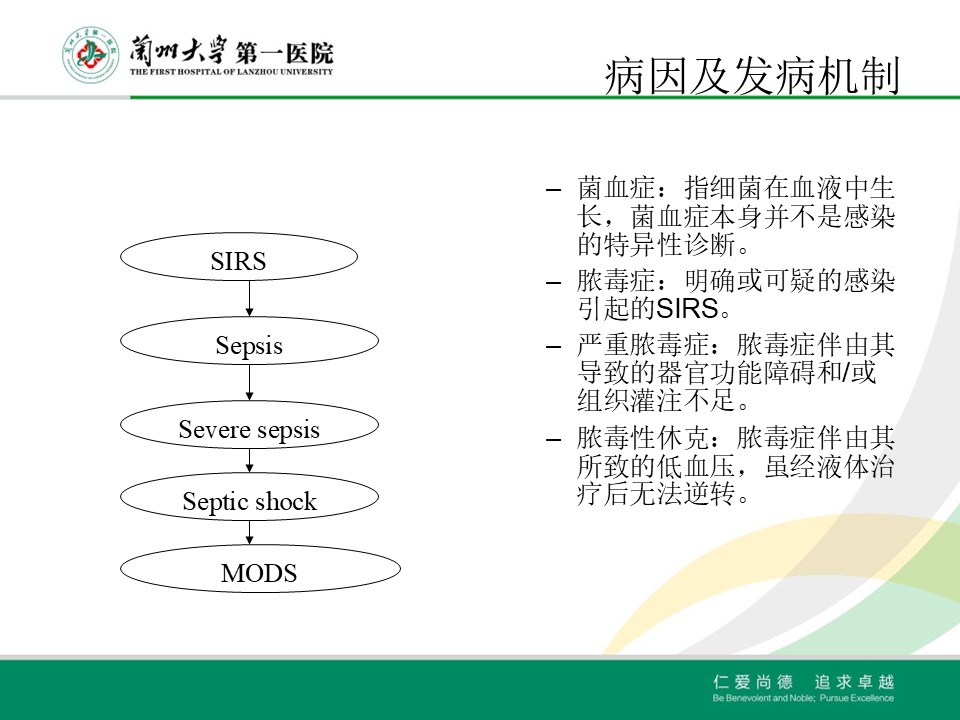 蘭州大學 第一医院
THE FIRST HOSPITAL OF LANZHOU UNIVERSITY

病因及发病机制

SIRS

Sepsis

Severe sepsis

Septic shock

MODS

– 菌血症：指细菌在血液中生长，菌血症本身并不是感染的特异性诊断。

– 脓毒症：明确或可疑的感染引起的SIRS。

– 严重脓毒症：脓毒症伴由其导致的器官功能障碍和/或组织灌注不足。

– 脓毒性休克：脓毒症伴由其所致的低血压，虽经液体治疗后无法逆转。

仁爱尚德 追求卓越
Be Benevolent and Noble; Pursue Excellence